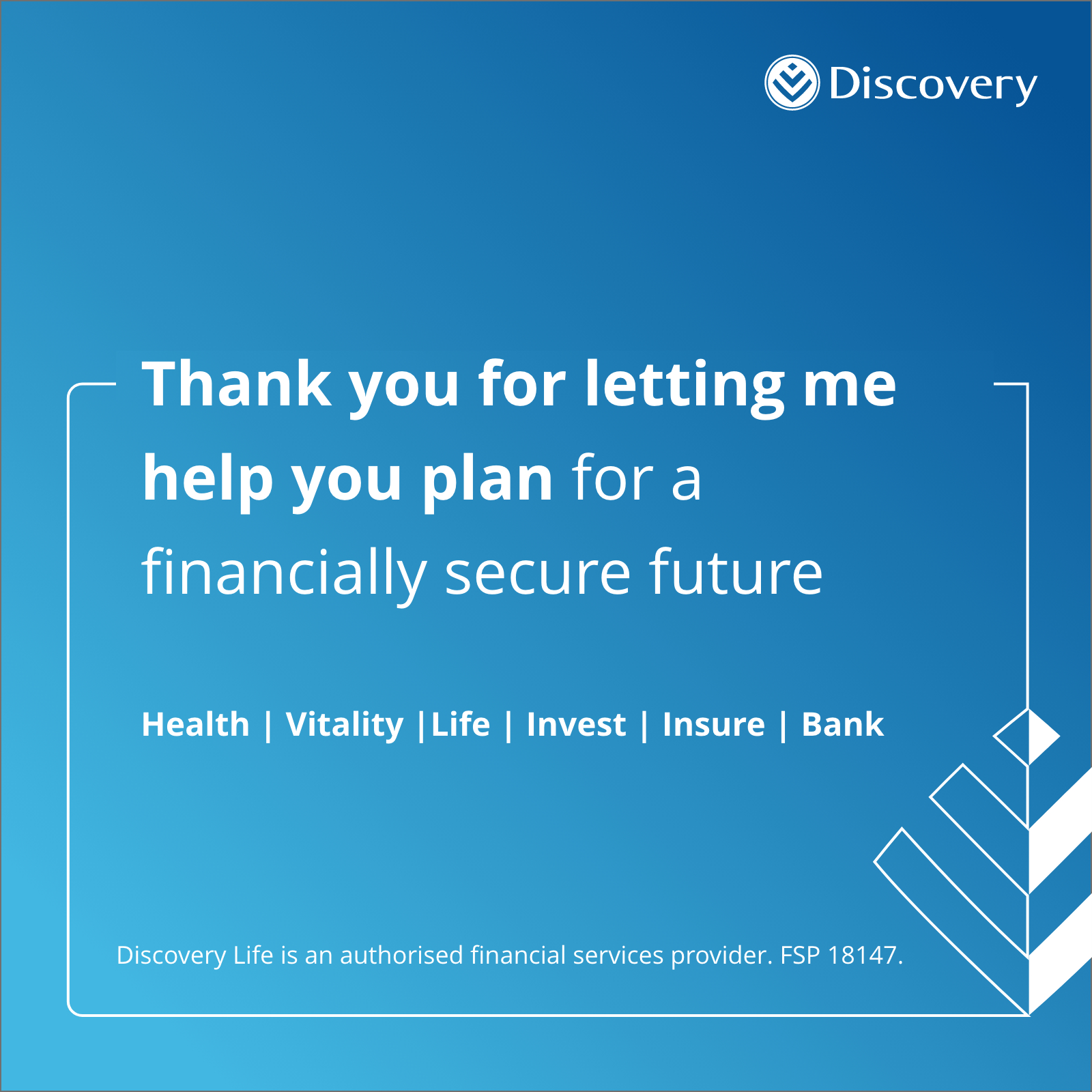 Discovery

Thank you for letting me help you plan for a financially secure future

Health | Vitality |Life | Invest | Insure | Bank

Discovery Life is an authorised financial services provider. FSP 18147.